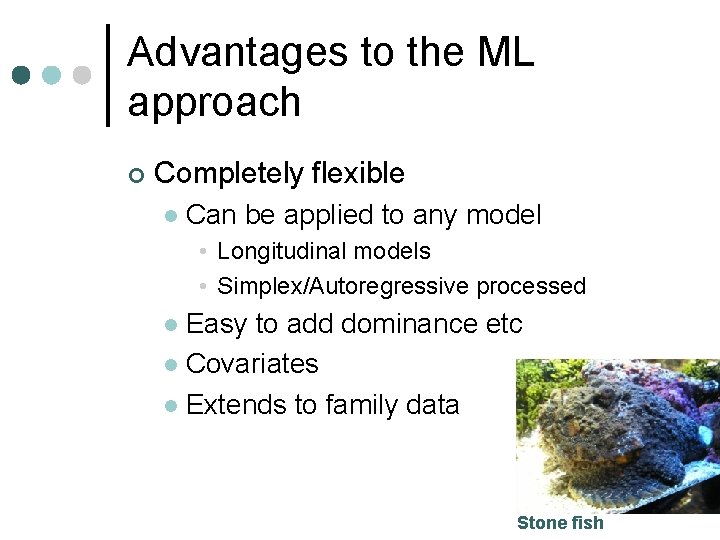 Advantages to the ML approach

Completely flexible

Can be applied to any model

Longitudinal models

Simplex/Autoregressive processed

Easy to add dominance etc

Covariates

Extends to family data

Stone fish